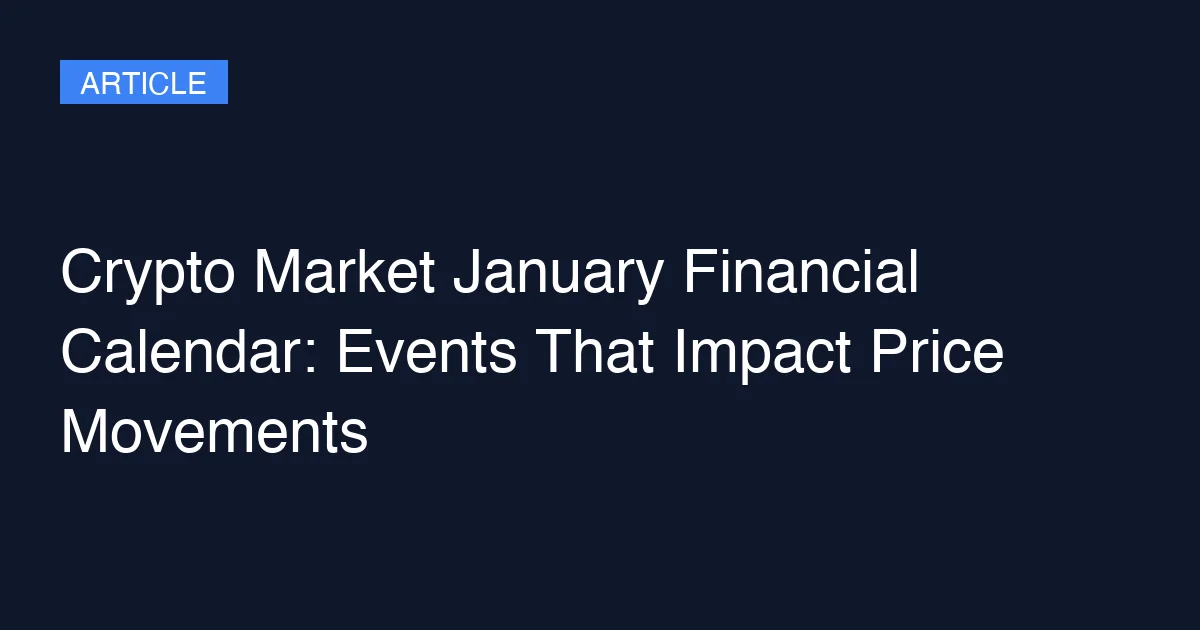 ARTICLE

Crypto Market January Financial Calendar: Events That Impact Price Movements